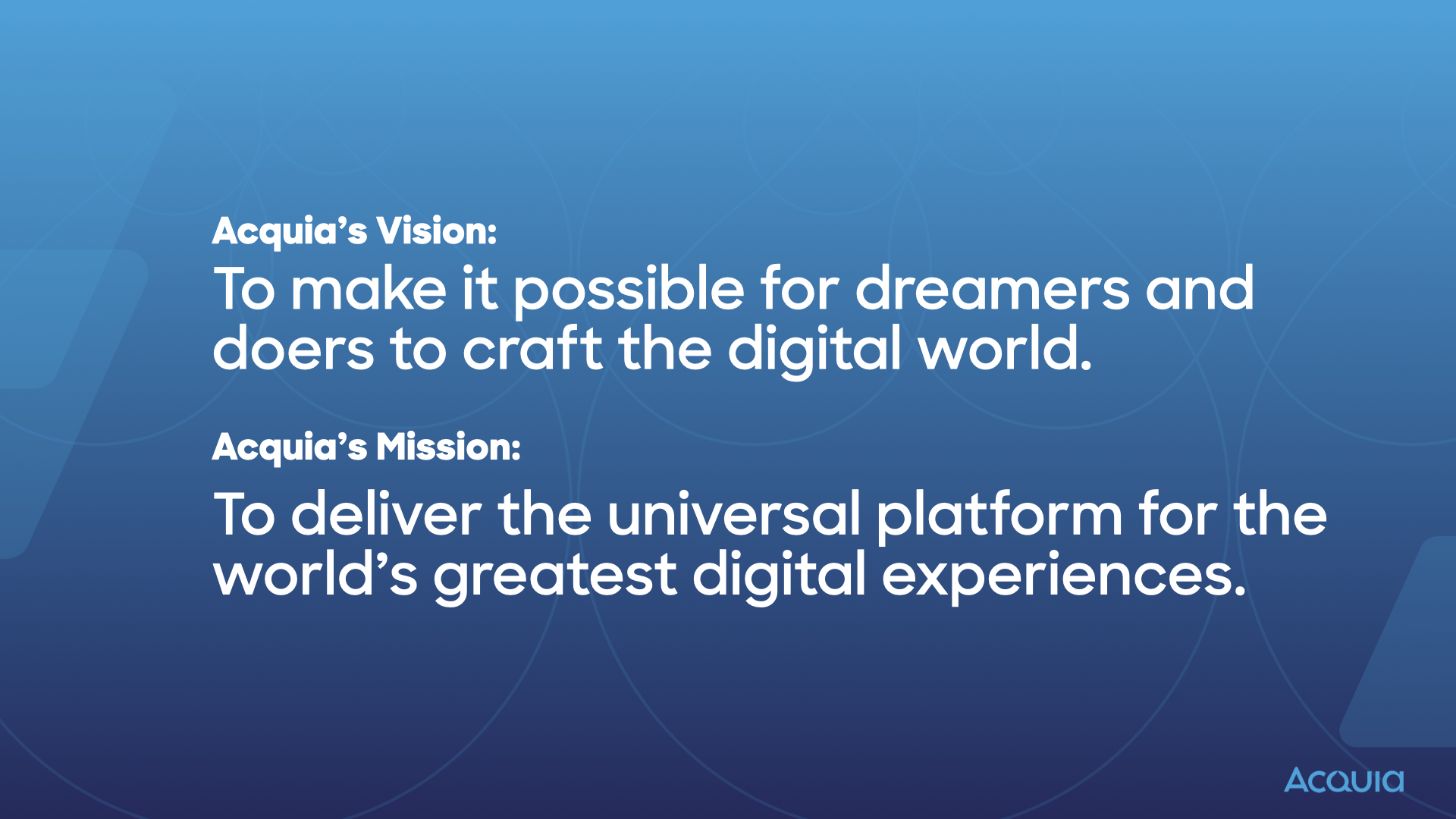 Acquia’s Vision:
To make it possible for dreamers and doers to craft the digital world.

Acquia’s Mission:
To deliver the universal platform for the world’s greatest digital experiences.

Acquia